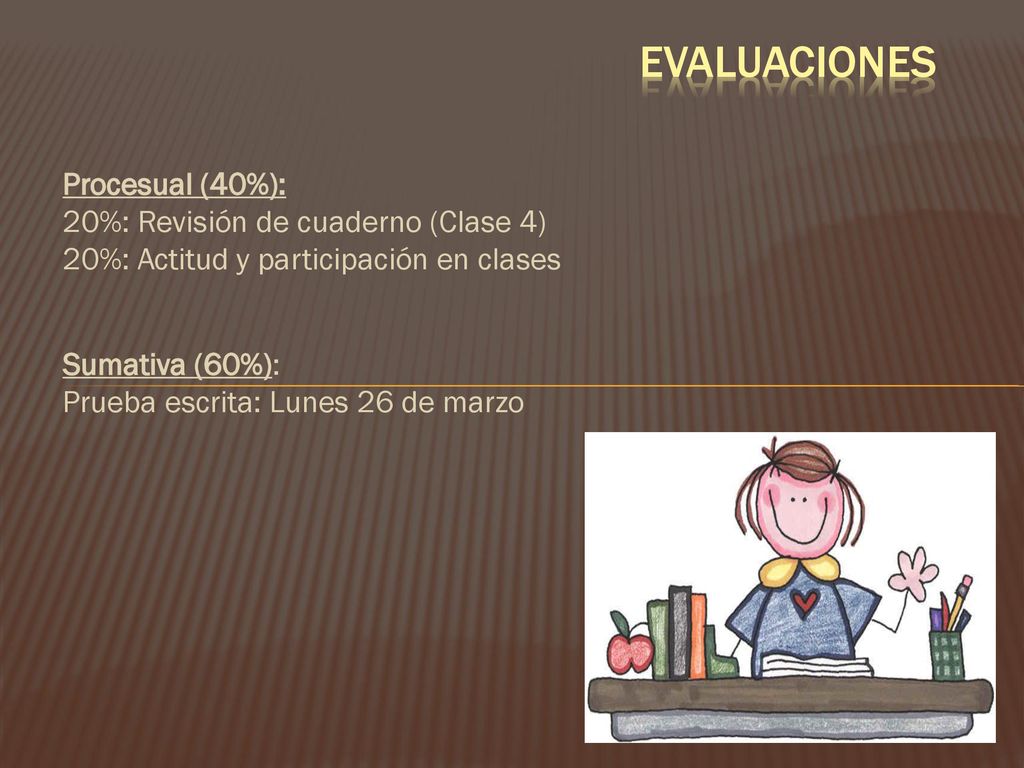 EVALUACIONES

Procesual (40%):
20%: Revisión de cuaderno (Clase 4)
20%: Actitud y participación en clases

Sumativa (60%):
Prueba escrita: Lunes 26 de marzo